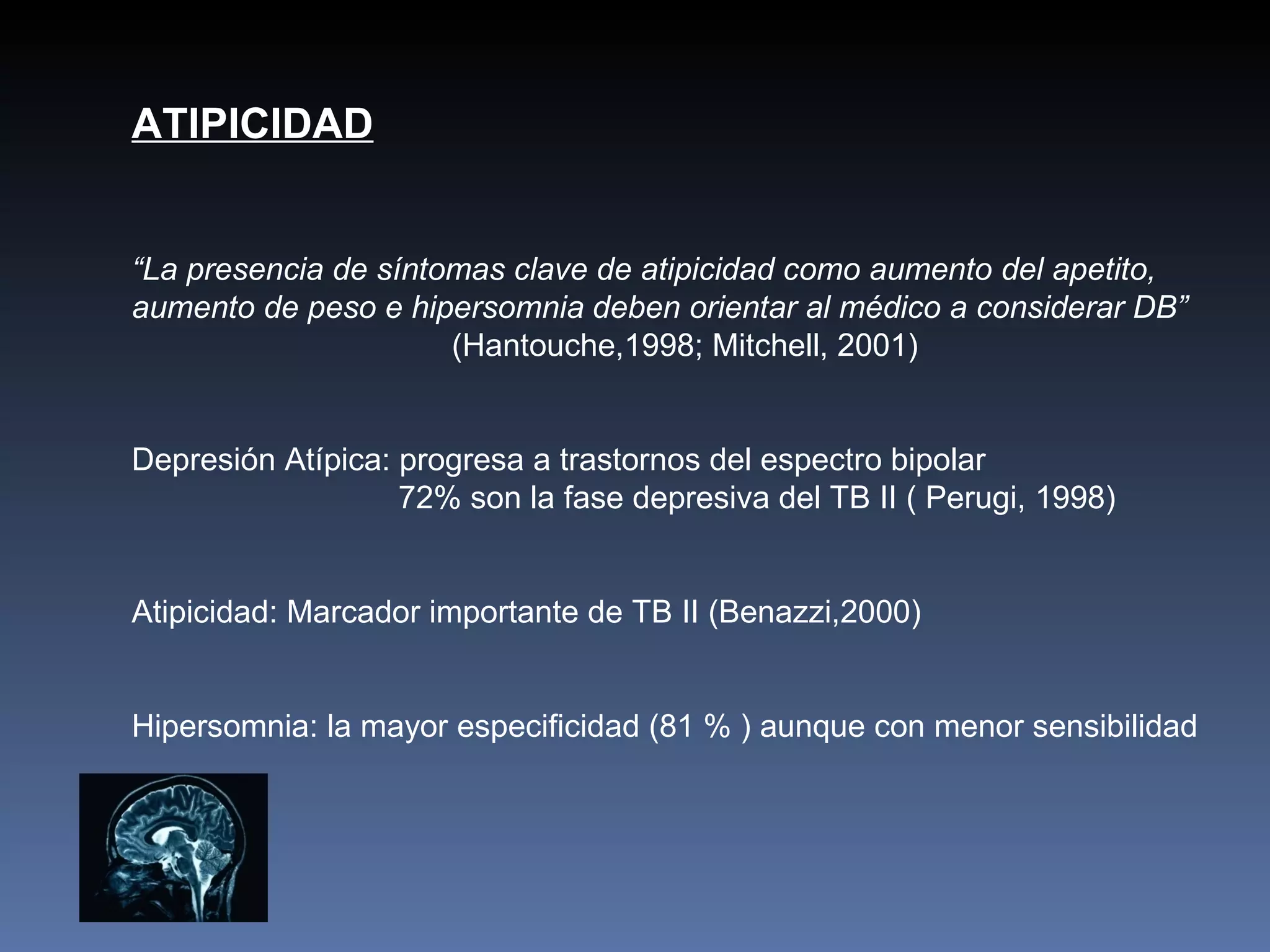 ATIPICIDAD

“La presencia de síntomas clave de atipicidad como aumento del apetito, aumento de peso e hipersomnia deben orientar al médico a considerar DB”
(Hantouche,1998; Mitchell, 2001)

Depresión Atípica: progresa a trastornos del espectro bipolar
72% son la fase depresiva del TB II ( Perugi, 1998)

Atipicidad: Marcador importante de TB II (Benazzi,2000)

Hipersomnia: la mayor especificidad (81 % ) aunque con menor sensibilidad